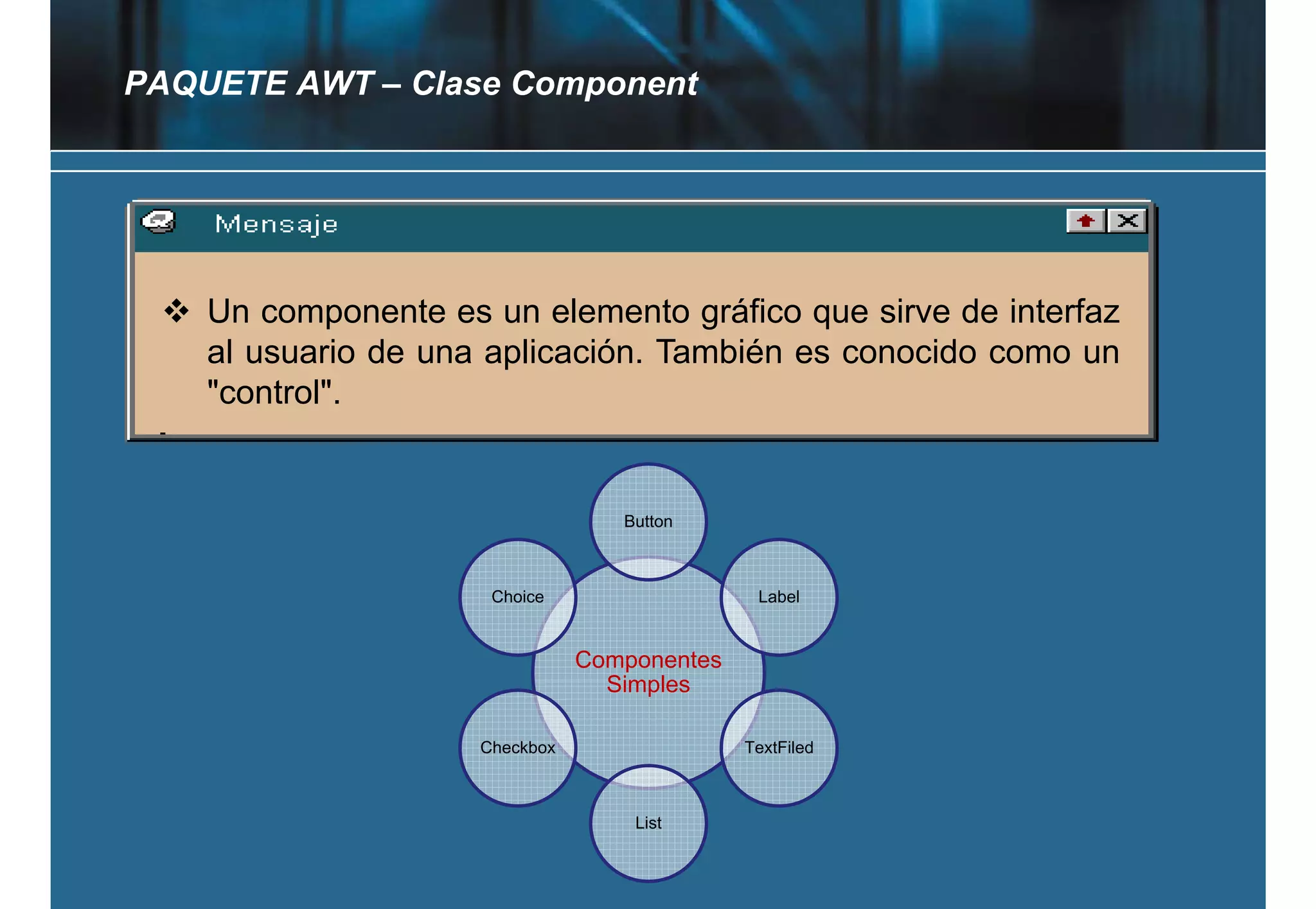 PAQUETE AWT – Clase Component

Mensaje

❖ Un componente es un elemento gráfico que sirve de interfaz al usuario de una aplicación. También es conocido como un "control".

Button

Choice

Label

Componentes Simples

Checkbox

TextFiled

List